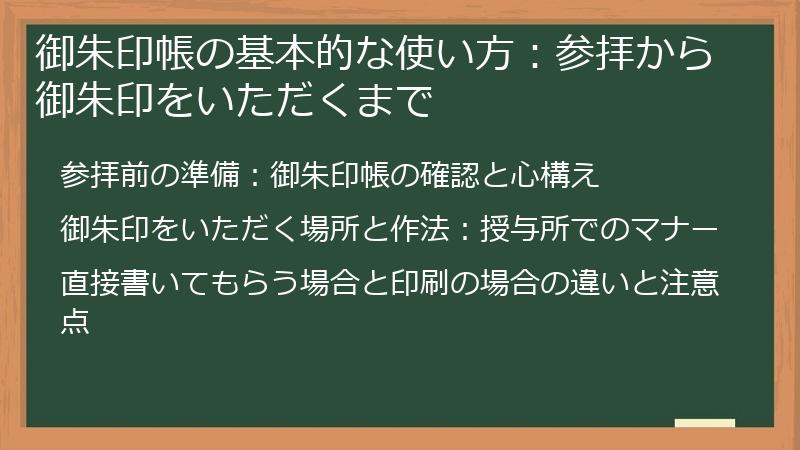 御朱印帳の基本的な使い方：参拝から御朱印をいただくまで

参拝前の準備：御朱印帳の確認と心構え

御朱印をいただく場所と作法：授与所でのマナー

直接書いてもらう場合と印刷の場合の違いと注意点